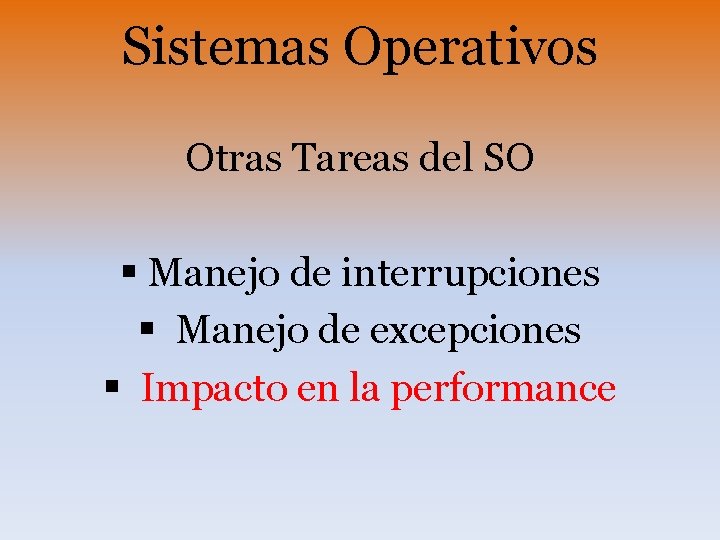 Sistemas Operativos

Otras Tareas del SO

▪ Manejo de interrupciones
▪ Manejo de excepciones
▪ Impacto en la performance